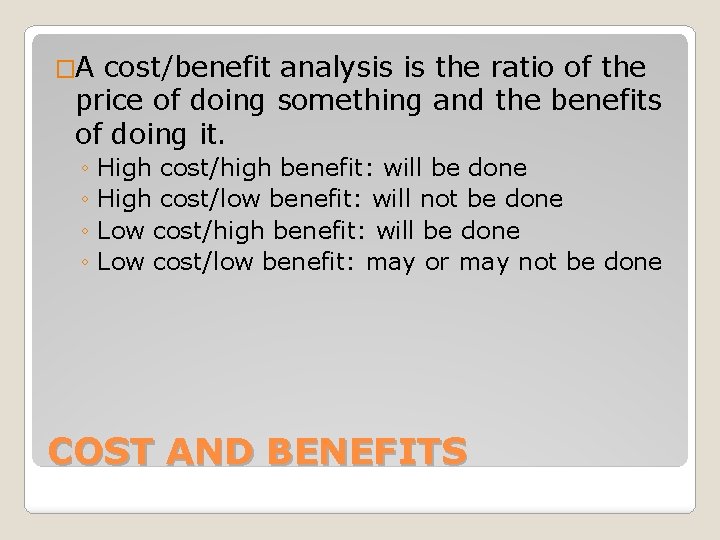 □A cost/benefit analysis is the ratio of the price of doing something and the benefits of doing it.

◦ High cost/high benefit: will be done
◦ High cost/low benefit: will not be done
◦ Low cost/high benefit: will be done
◦ Low cost/low benefit: may or may not be done

COST AND BENEFITS